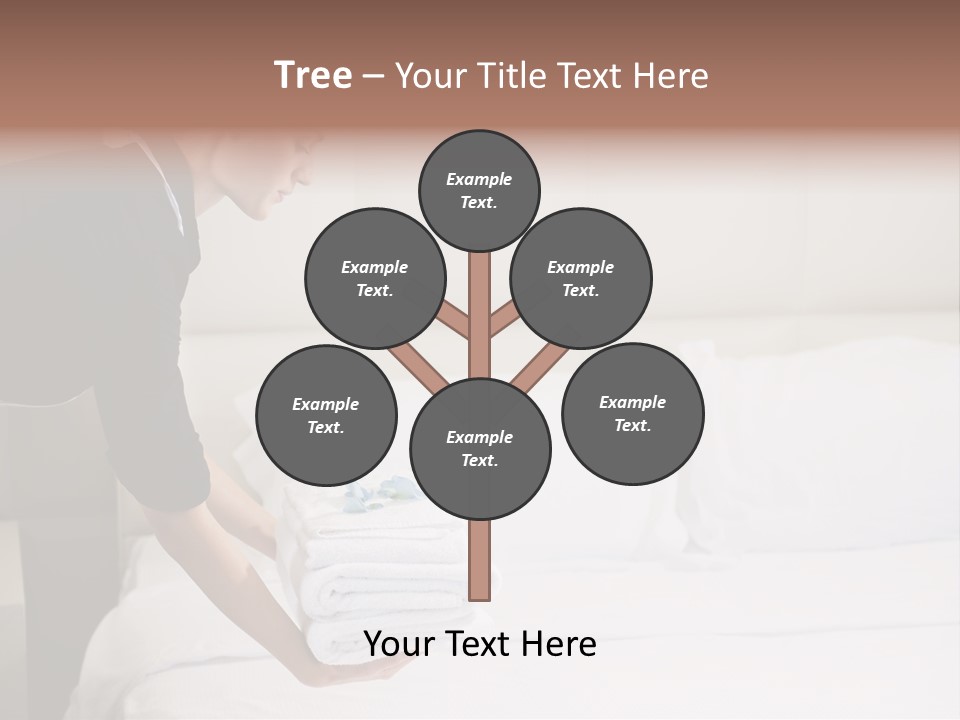 Tree – Your Title Text Here

Example Text.

Example Text.

Example Text.

Example Text.

Example Text.

Example Text.

Your Text Here